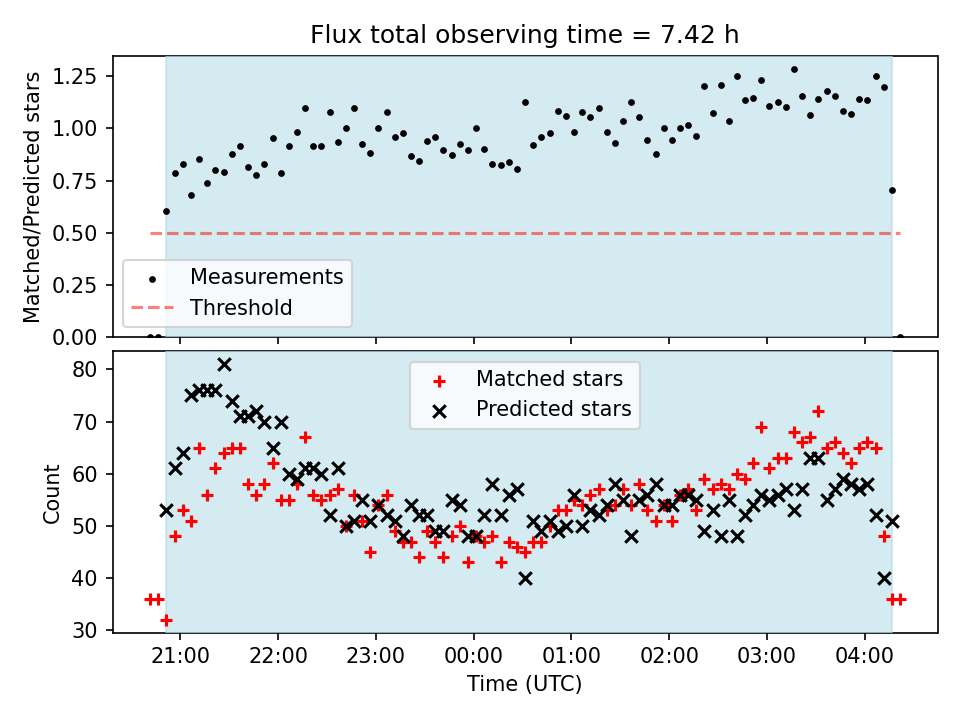 Flux total observing time = 7.42 h

Matched/Predicted stars

1.25
1.00
0.75
0.50
0.25
0.00

Measurements
Threshold

Count

80
70
60
50
40
30

Matched stars
Predicted stars

21:00 22:00 23:00 00:00 01:00 02:00 03:00 04:00

Time (UTC)